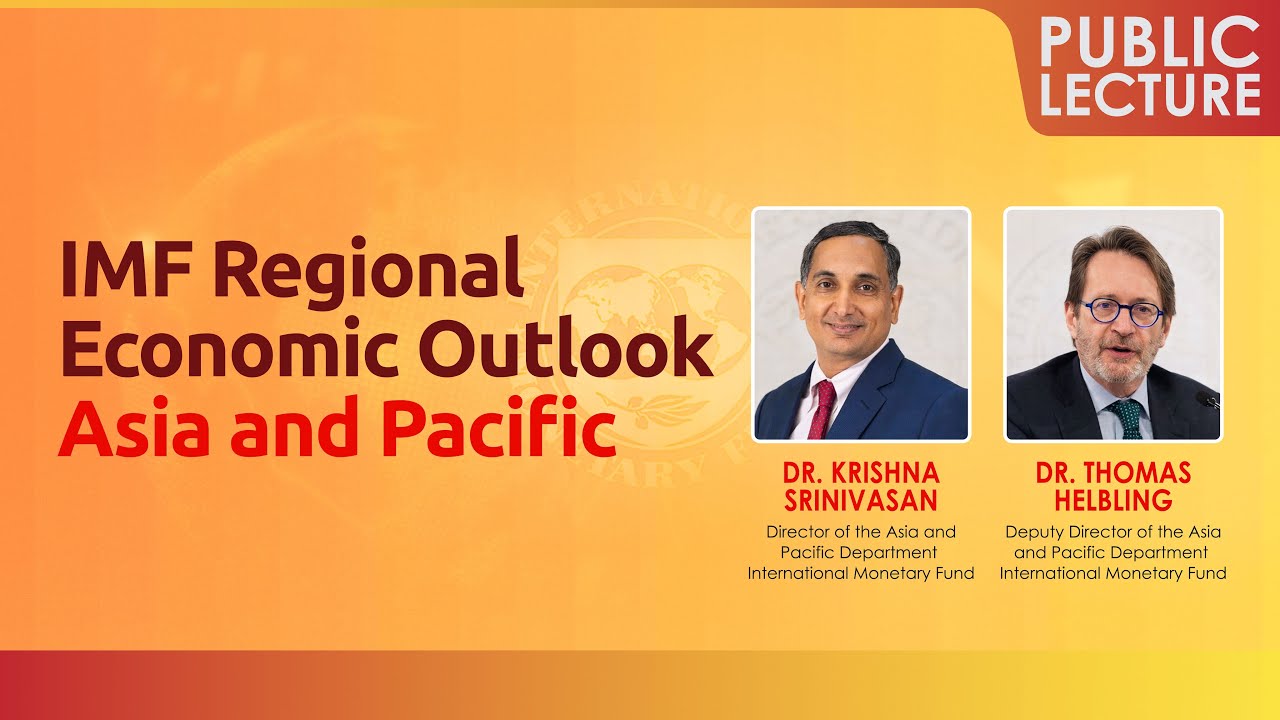 PUBLIC LECTURE

IMF Regional Economic Outlook Asia and Pacific

DR. KRISHNA SRINIVASAN
Director of the Asia and Pacific Department International Monetary Fund

DR. THOMAS HELBLING
Deputy Director of the Asia and Pacific Department International Monetary Fund